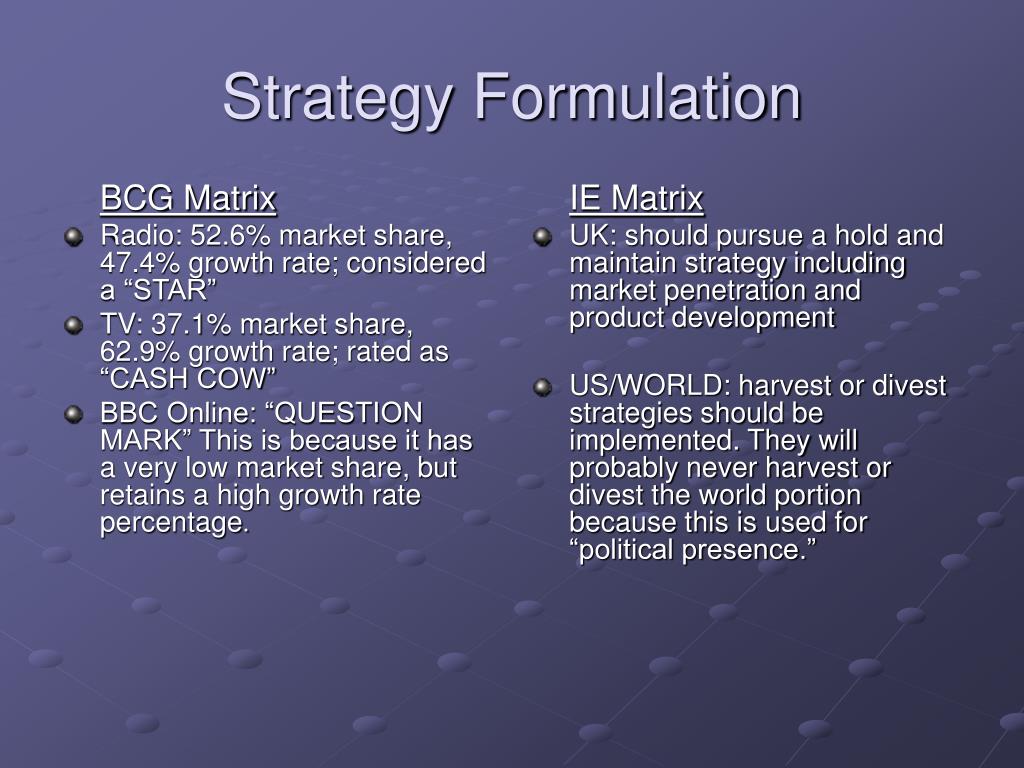 Strategy Formulation

BCG Matrix

Radio: 52.6% market share, 47.4% growth rate; considered a “STAR”

TV: 37.1% market share, 62.9% growth rate; rated as “CASH COW”

BBC Online: “QUESTION MARK” This is because it has a very low market share, but retains a high growth rate percentage.

IE Matrix

UK: should pursue a hold and maintain strategy including market penetration and product development

US/WORLD: harvest or divest strategies should be implemented. They will probably never harvest or divest the world portion because this is used for “political presence.”